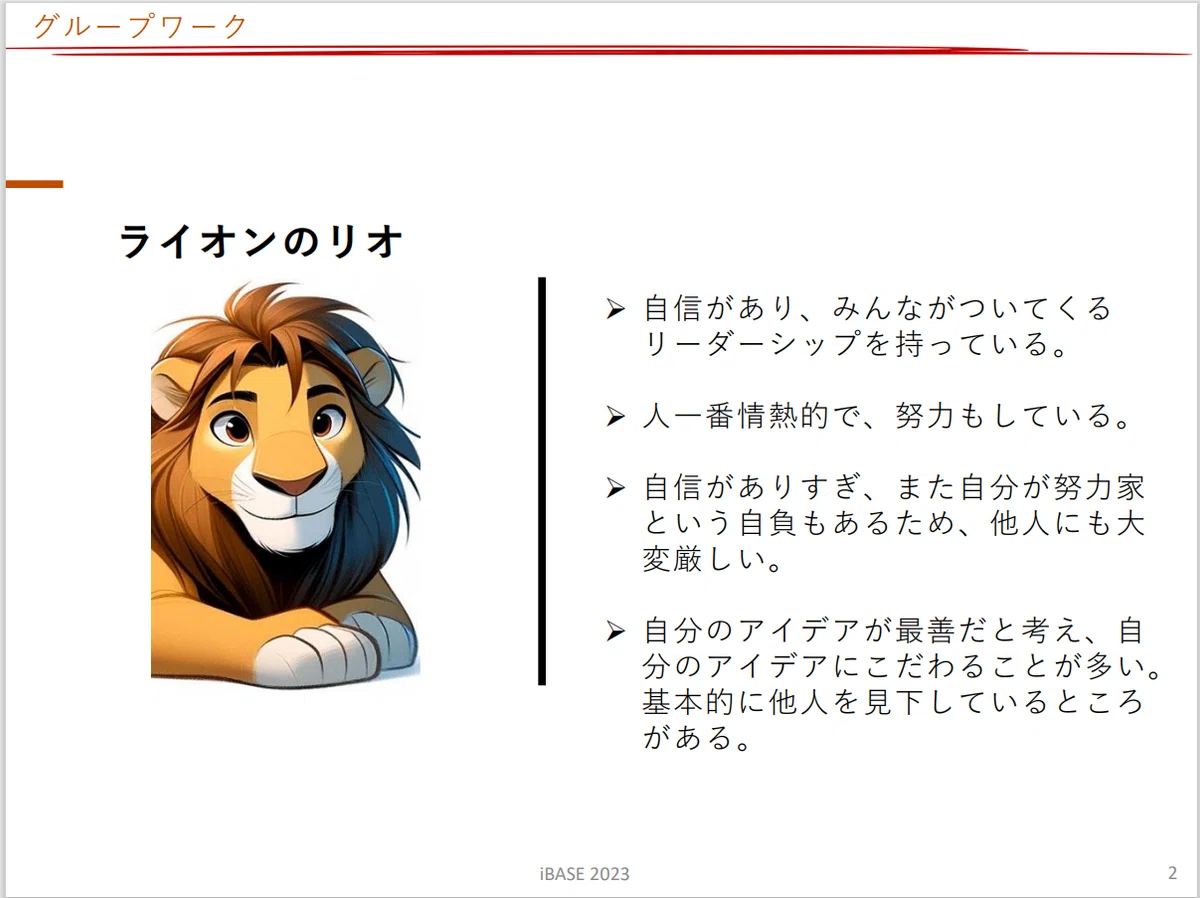 グループワーク

ライオンのリオ

➢ 自信があり、みんながついてくるリーダーシップを持っている。

➢ 人一番情熱的で、努力もしている。

➢ 自信がありすぎ、また自分が努力家という自負もあるため、他人にも大変厳しい。

➢ 自分のアイデアが最善だと考え、自分のアイデアにこだわることが多い。基本的に他人を見下しているところがある。

iBASE 2023

2